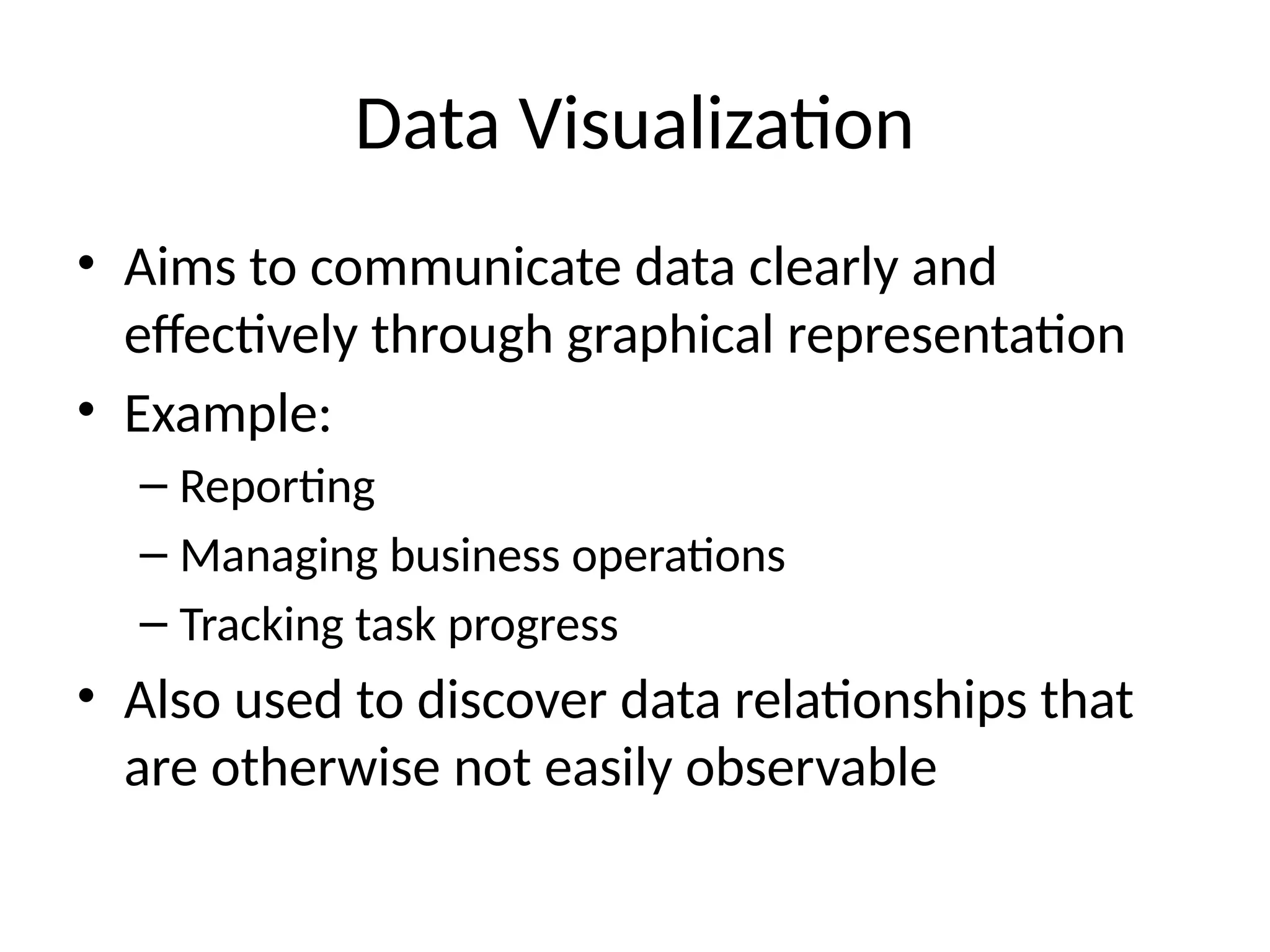 Data Visualization

• Aims to communicate data clearly and effectively through graphical representation

• Example:
– Reporting
– Managing business operations
– Tracking task progress

• Also used to discover data relationships that are otherwise not easily observable